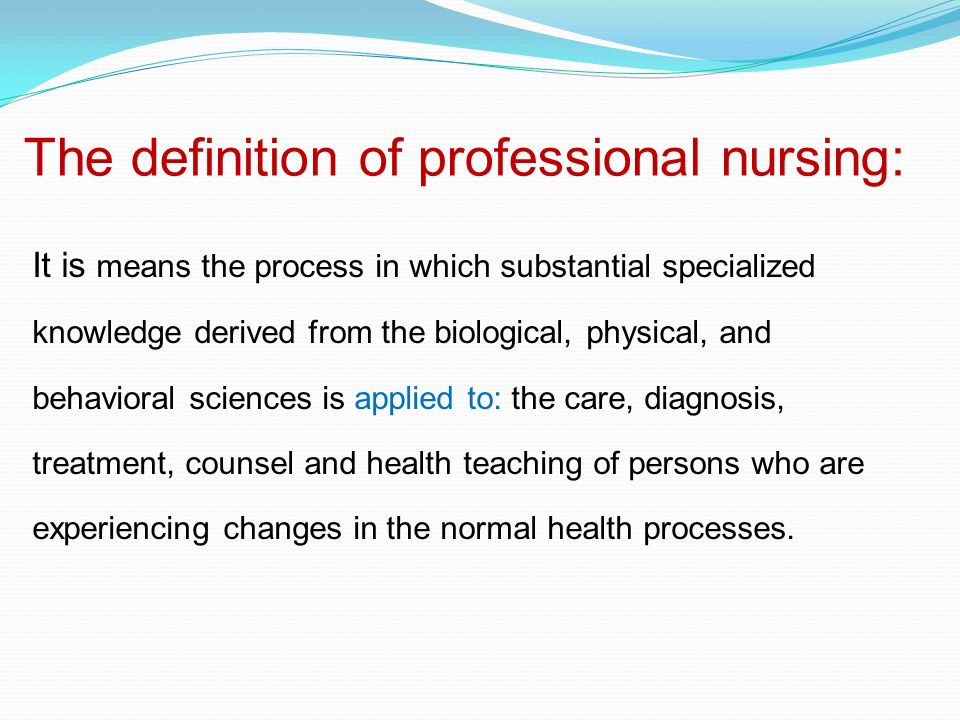 The definition of professional nursing:

It is means the process in which substantial specialized knowledge derived from the biological, physical, and behavioral sciences is applied to: the care, diagnosis, treatment, counsel and health teaching of persons who are experiencing changes in the normal health processes.